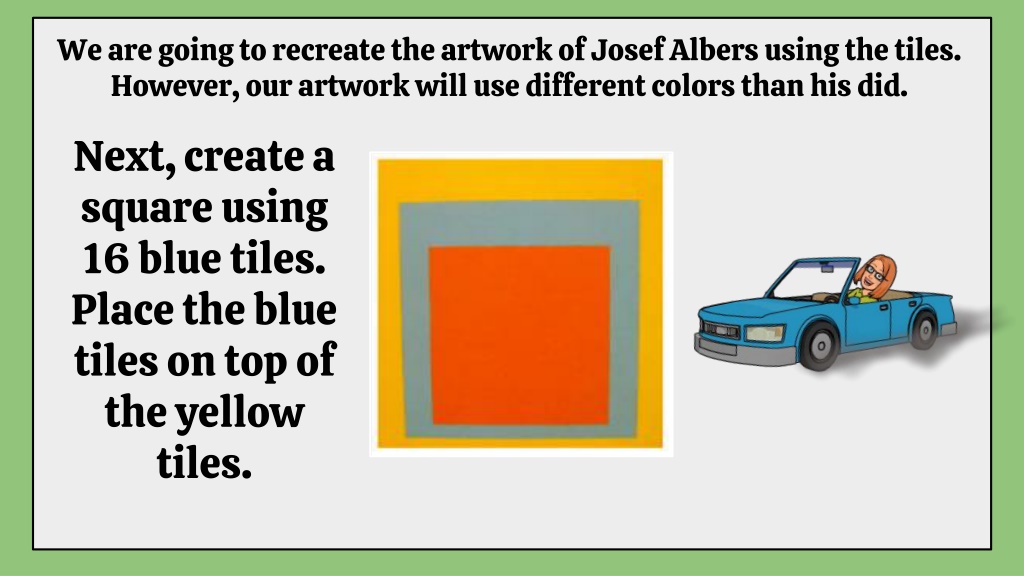 We are going to recreate the artwork of Josef Albers using the tiles. However, our artwork will use different colors than his did.

Next, create a square using 16 blue tiles. Place the blue tiles on top of the yellow tiles.